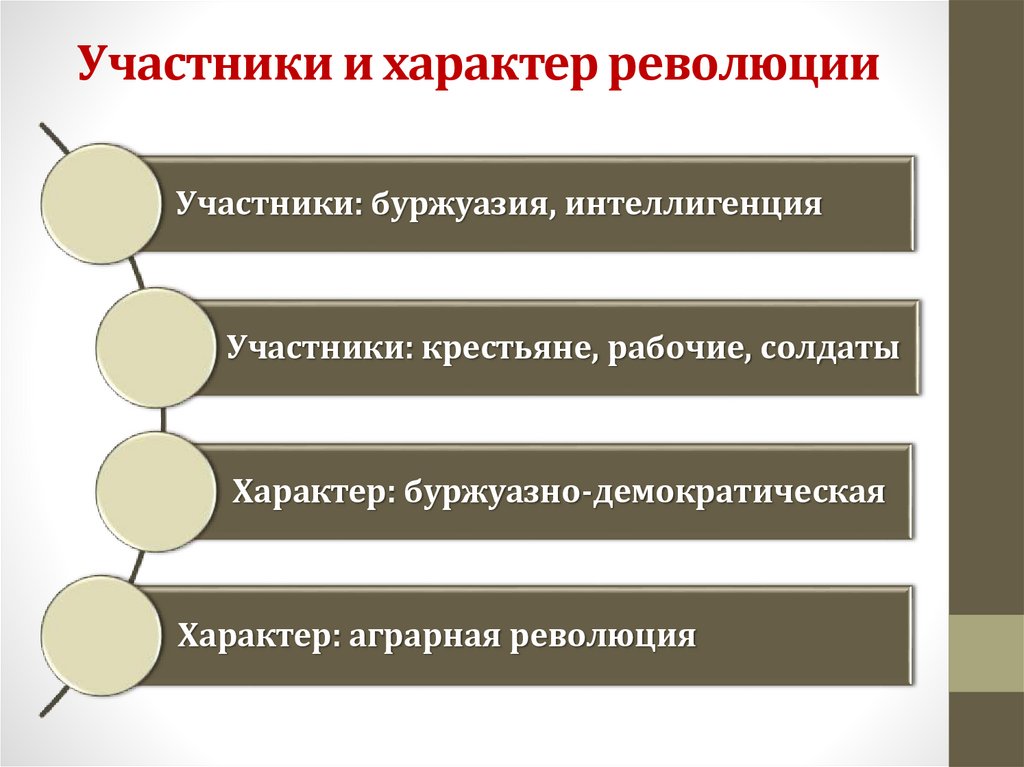 Участники и характер революции

Участники: буржуазия, интеллигенция

Участники: крестьяне, рабочие, солдаты

Характер: буржуазно-демократическая

Характер: аграрная революция